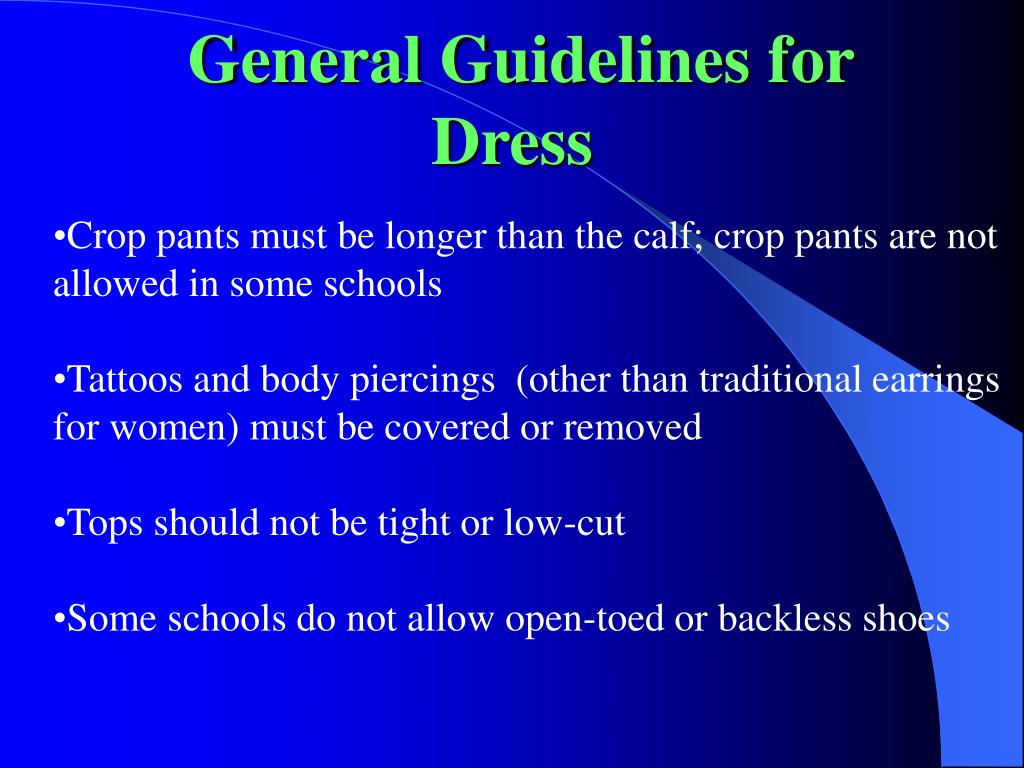 General Guidelines for Dress

•Crop pants must be longer than the calf; crop pants are not allowed in some schools

•Tattoos and body piercings (other than traditional earrings for women) must be covered or removed

•Tops should not be tight or low-cut

•Some schools do not allow open-toed or backless shoes